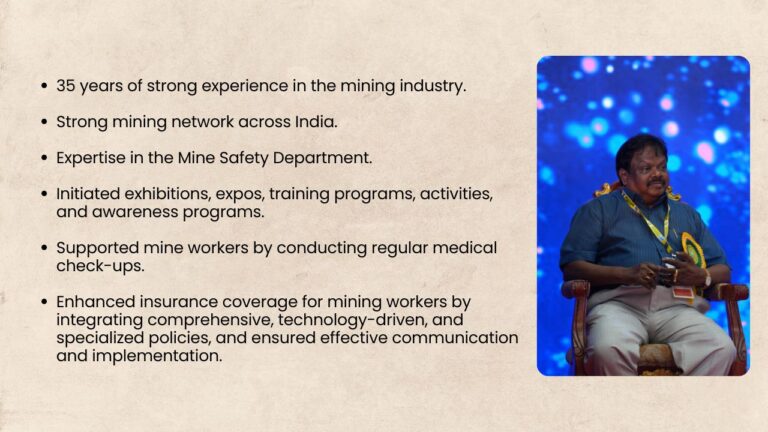 • 35 years of strong experience in the mining industry.

• Strong mining network across India.

• Expertise in the Mine Safety Department.

• Initiated exhibitions, expos, training programs, activities, and awareness programs.

• Supported mine workers by conducting regular medical check-ups.

• Enhanced insurance coverage for mining workers by integrating comprehensive, technology-driven, and specialized policies, and ensured effective communication and implementation.